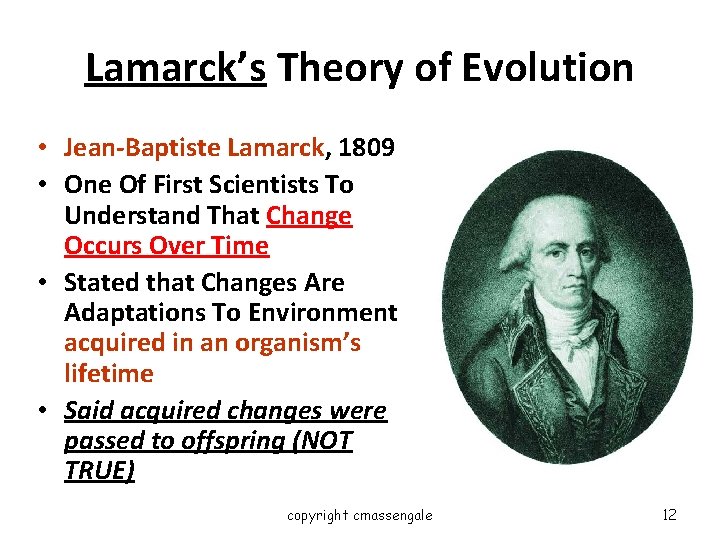 Lamarck's Theory of Evolution

• Jean-Baptiste Lamarck, 1809
• One Of First Scientists To Understand That Change Occurs Over Time
• Stated that Changes Are Adaptations To Environment acquired in an organism's lifetime
• Said acquired changes were passed to offspring (NOT TRUE)

copyright cmassengale

12